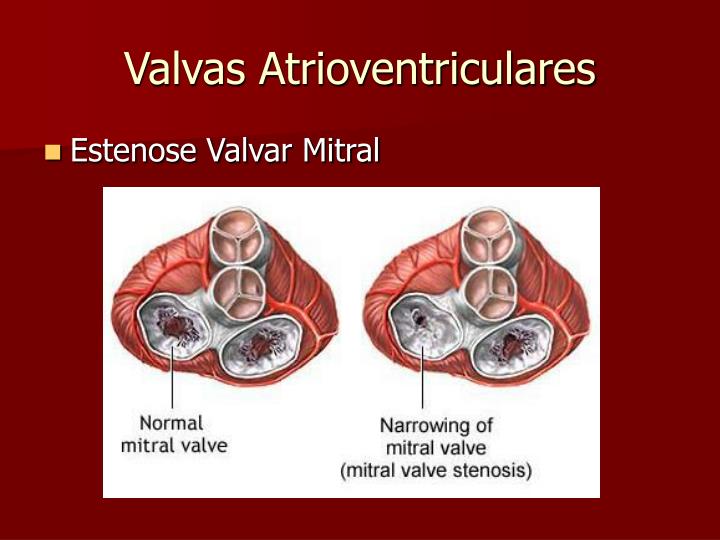 Valvas Atrioventriculares

Estenose Valvar Mitral

Normal mitral valve

Narrowing of mitral valve (mitral valve stenosis)